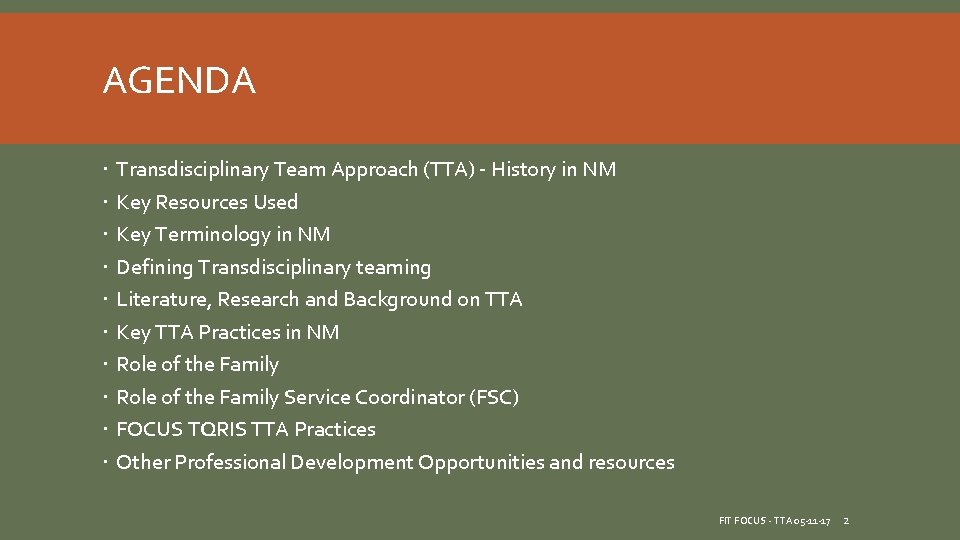 AGENDA

• Transdisciplinary Team Approach (TTA) - History in NM
• Key Resources Used
• Key Terminology in NM
• Defining Transdisciplinary teaming
• Literature, Research and Background on TTA
• Key TTA Practices in NM
• Role of the Family
• Role of the Family Service Coordinator (FSC)
• FOCUS TQRIS TTA Practices
• Other Professional Development Opportunities and resources

FIT FOCUS - TTA 05-11-17 2